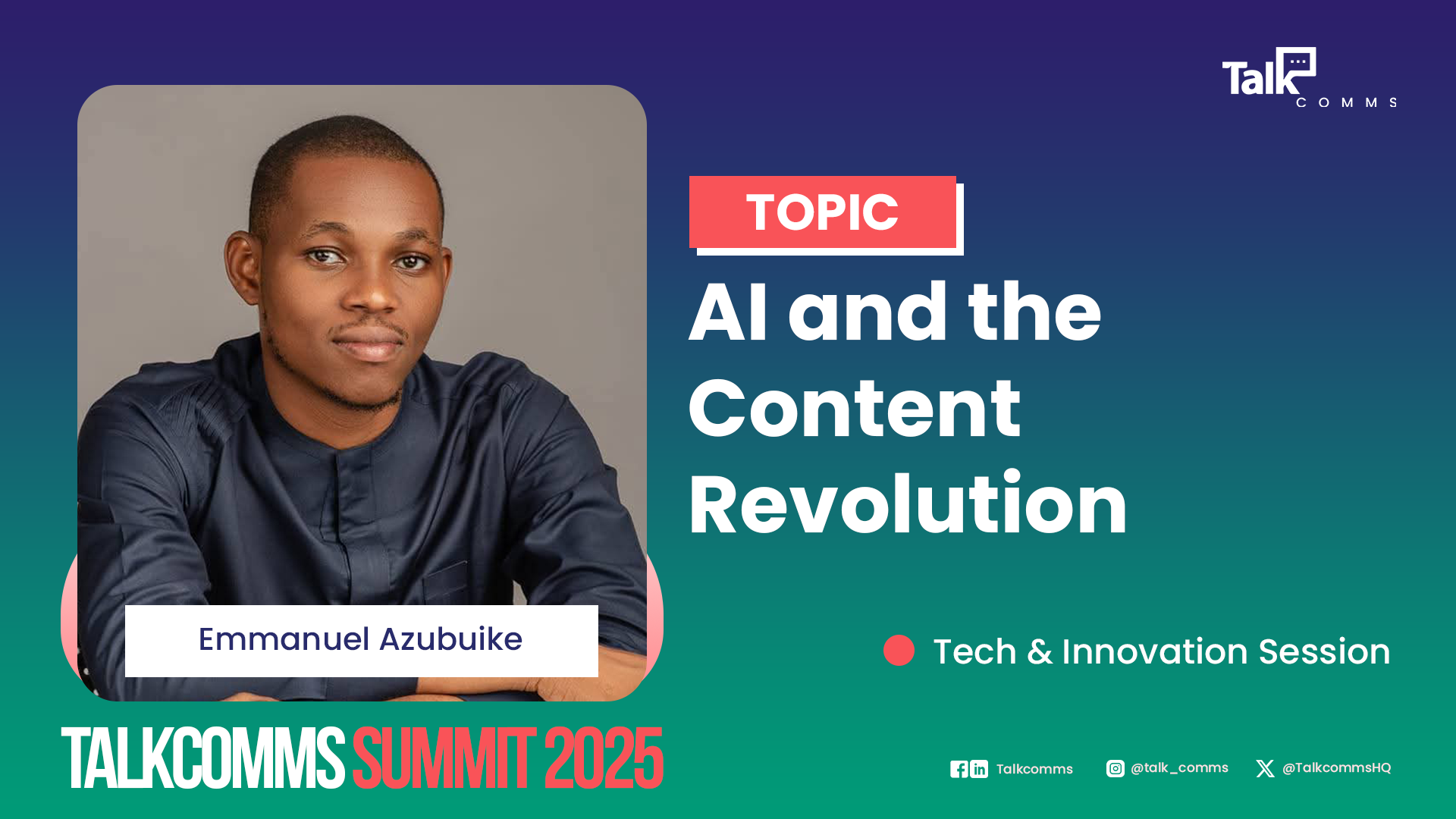 Talk COMMS

TOPIC

AI and the Content Revolution

Emmanuel Azubuike

Tech & Innovation Session

TALKCOMMS SUMMIT 2025

Talkcomms @talk_comms @TalkcommsHQ